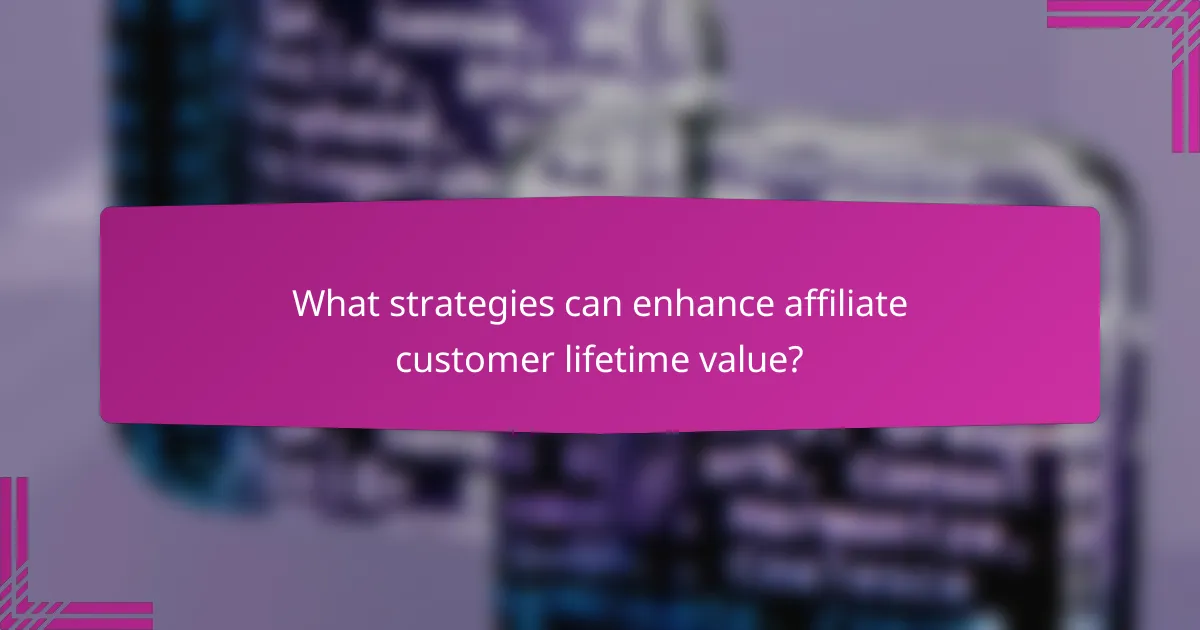 What strategies can enhance affiliate customer lifetime value?